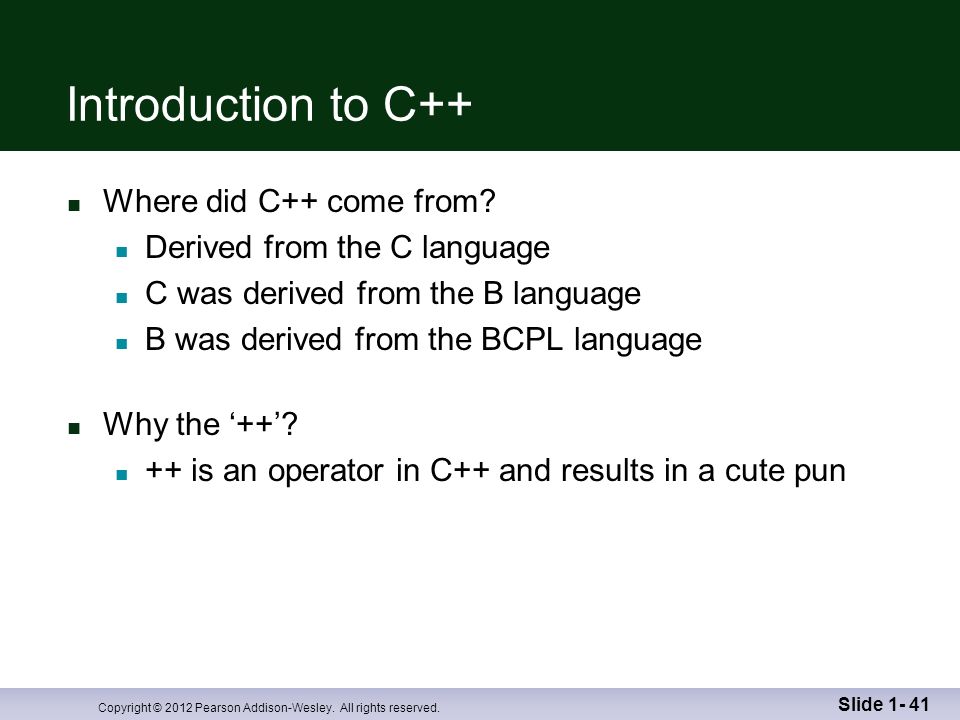 Introduction to C++

- Where did C++ come from?
  - Derived from the C language
  - C was derived from the B language
  - B was derived from the BCPL language

- Why the ‘++’?
  - ++ is an operator in C++ and results in a cute pun

Copyright © 2012 Pearson Addison-Wesley. All rights reserved.

Slide 1- 41